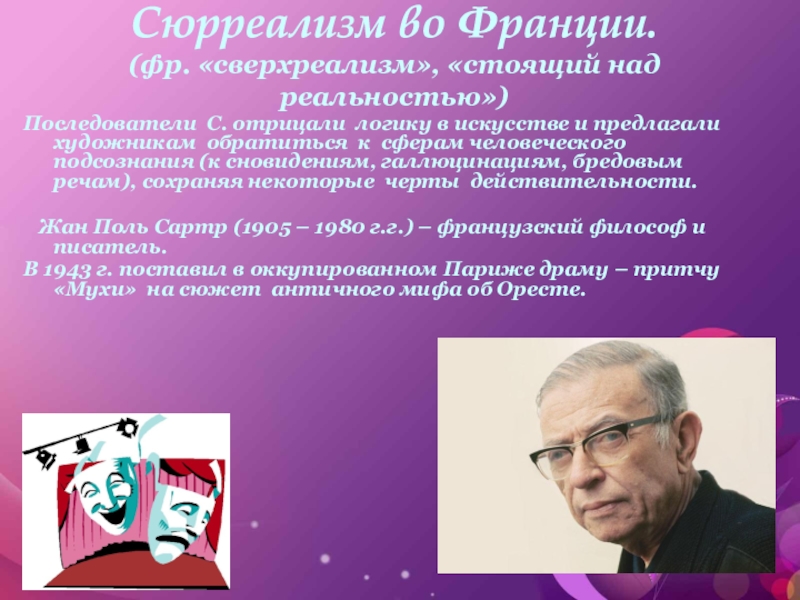 Сюрреализм во Франции.
(фр. «сверхреализм», «стоящий над реальностью»)

Последователи С. отрицали логику в искусстве и предлагали художникам обратиться к сферам человеческого подсознания (к сновидениям, галлюцинациям, бредовым речам), сохраняя некоторые черты действительности.

Жан Поль Сартр (1905 – 1980 г.г.) – французский философ и писатель.
В 1943 г. поставил в оккупированном Париже драму – притчу «Мухи» на сюжет античного мифа об Оресте.